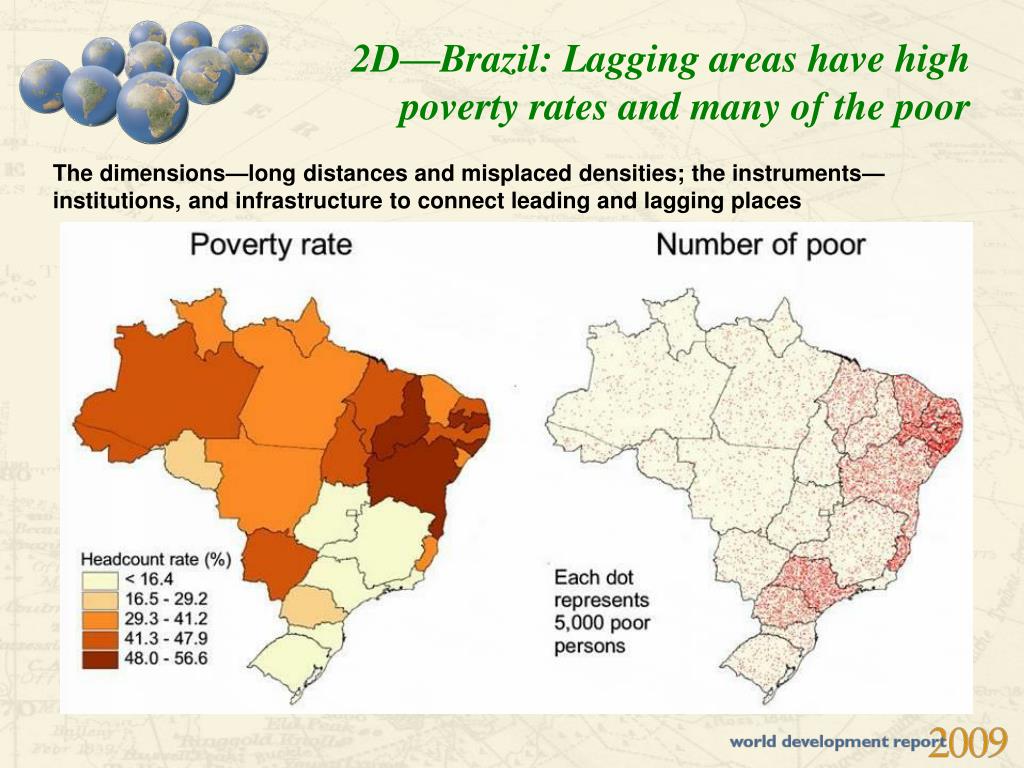 2D—Brazil: Lagging areas have high poverty rates and many of the poor

The dimensions—long distances and misplaced densities; the instruments—institutions, and infrastructure to connect leading and lagging places

Poverty rate

Headcount rate (%)
< 16.4
16.5 - 29.2
29.3 - 41.2
41.3 - 47.9
48.0 - 56.6

Number of poor

Each dot represents 5,000 poor persons

world development report 2009